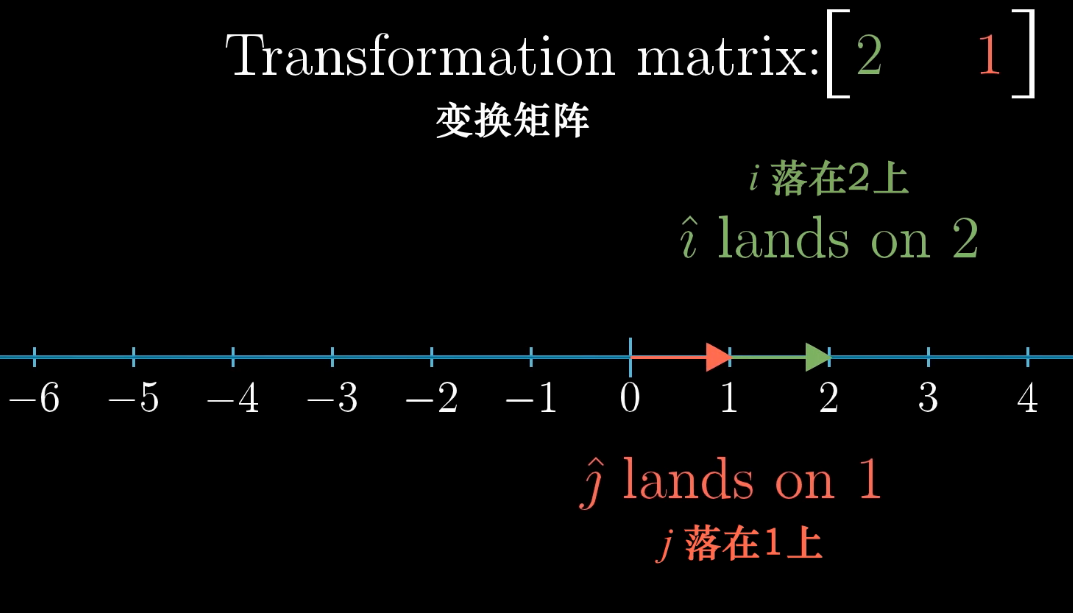 Transformation matrix: $\begin{bmatrix} 2 & 1 \end{bmatrix}$
变换矩阵

$i$ 落在2上
$\hat{\imath}$ lands on 2

$-6$ $-5$ $-4$ $-3$ $-2$ $-1$ $0$ $1$ $2$ $3$ $4$

$\hat{\jmath}$ lands on 1
$j$ 落在1上